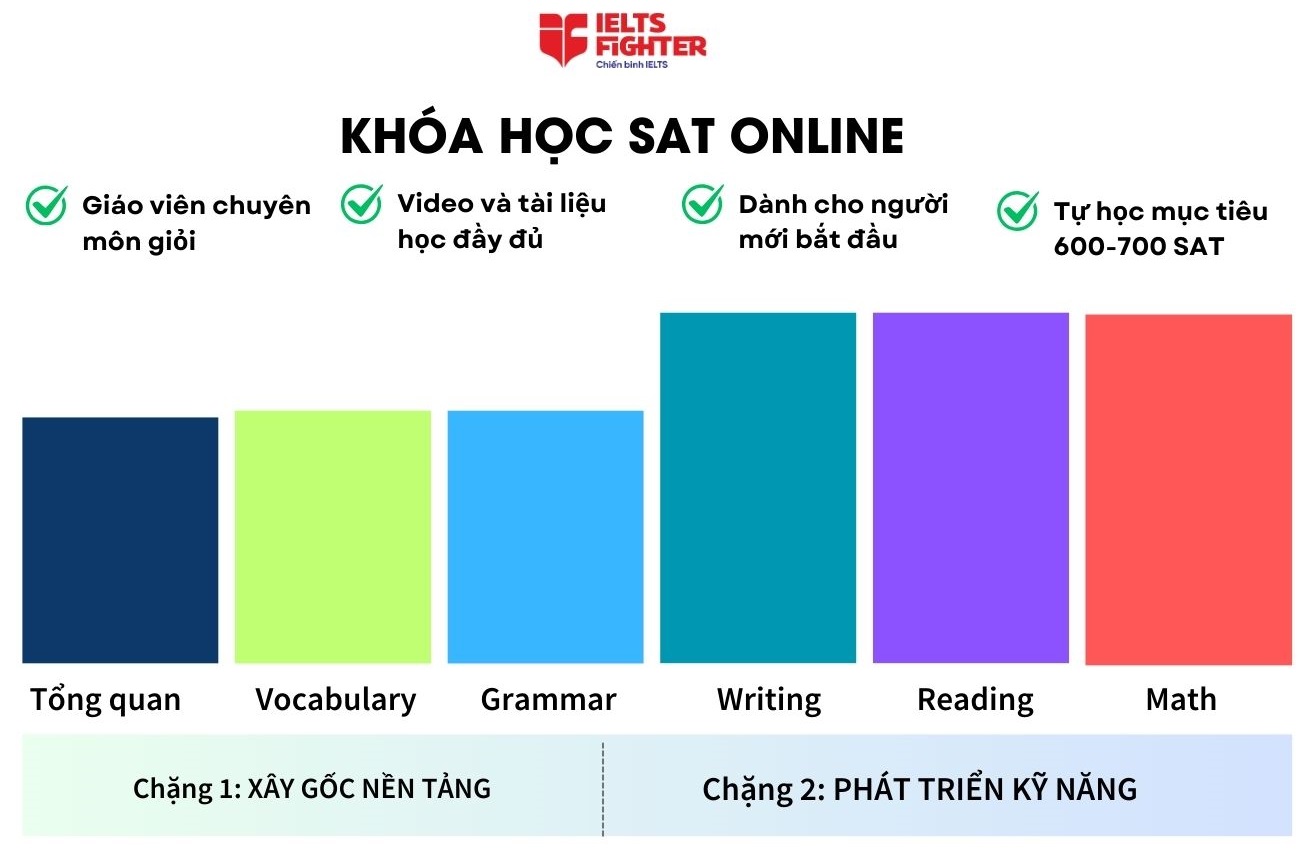 IELTS FIGHTER
Chiến binh IELTS

KHÓA HỌC SAT ONLINE

Giáo viên chuyên môn giỏi

Video và tài liệu học đầy đủ

Dành cho người mới bắt đầu

Tự học mục tiêu 600-700 SAT

Tổng quan

Vocabulary

Grammar

Writing

Reading

Math

Chặng 1: XÂY GỐC NỀN TẢNG

Chặng 2: PHÁT TRIỂN KỸ NĂNG